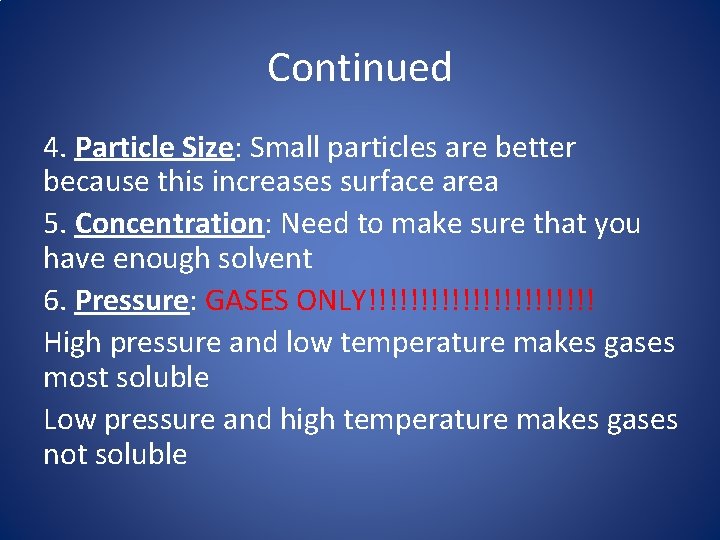 Continued

4. Particle Size: Small particles are better because this increases surface area

5. Concentration: Need to make sure that you have enough solvent

6. Pressure: GASES ONLY!!!!!!!!!!!!!!!!!!!!!!

High pressure and low temperature makes gases most soluble

Low pressure and high temperature makes gases not soluble